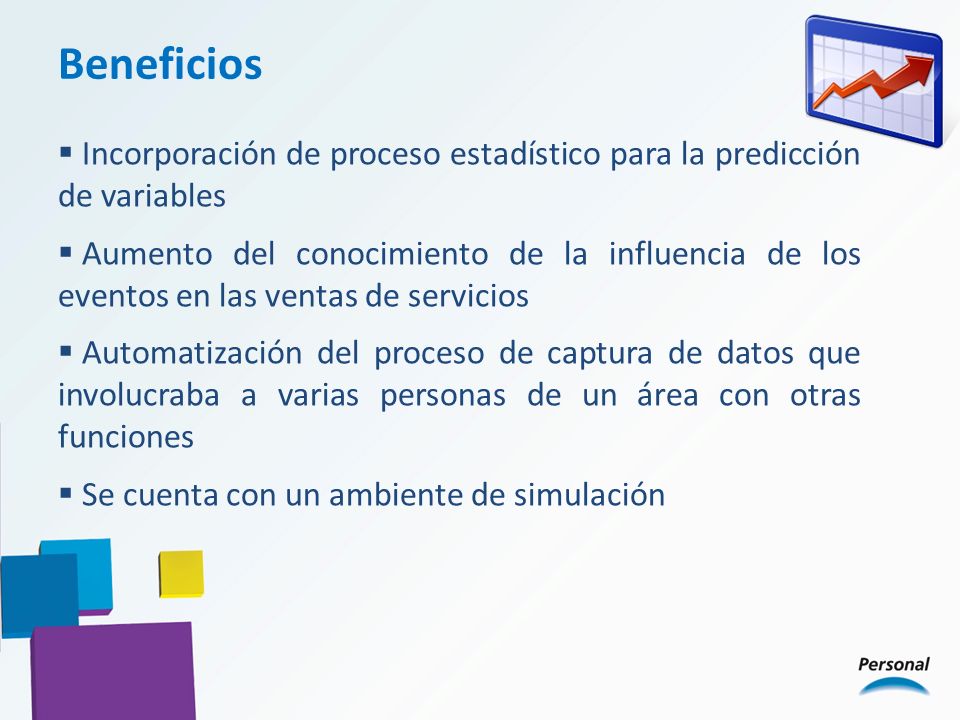 Beneficios

▪ Incorporación de proceso estadístico para la predicción de variables

▪ Aumento del conocimiento de la influencia de los eventos en las ventas de servicios

▪ Automatización del proceso de captura de datos que involucraba a varias personas de un área con otras funciones

▪ Se cuenta con un ambiente de simulación

Personal